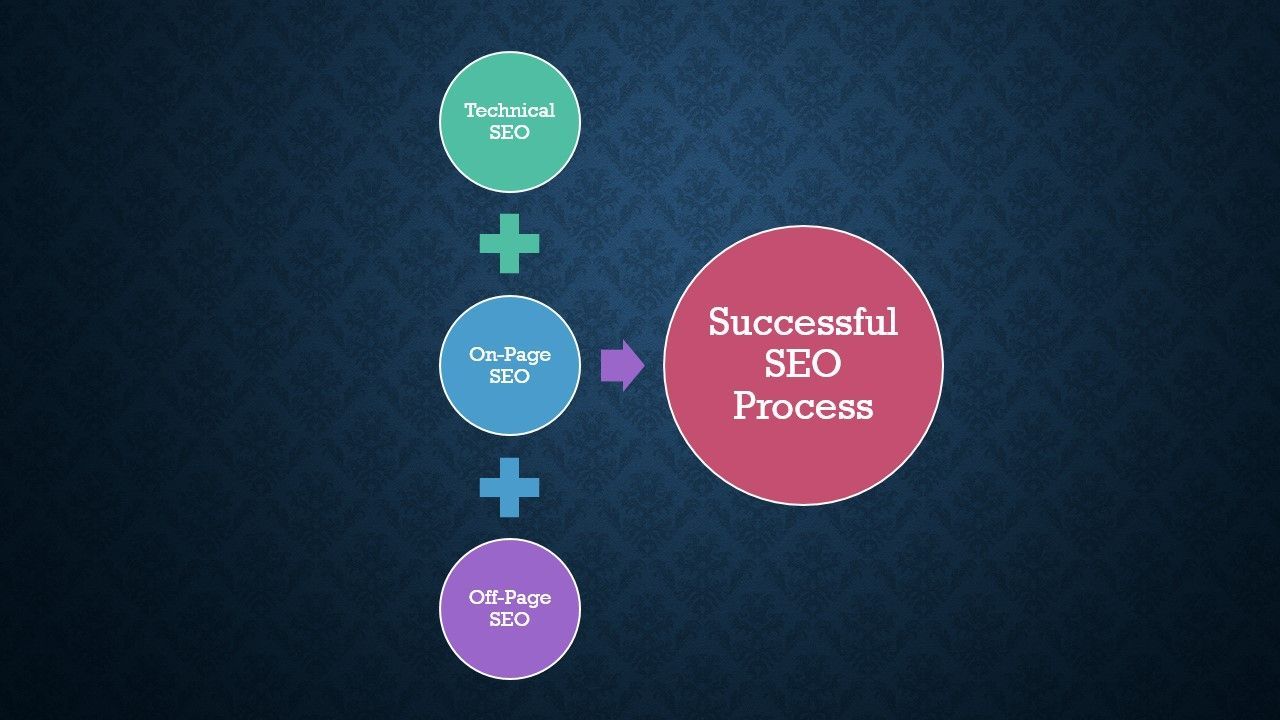 Technical SEO

On-Page SEO

Off-Page SEO

Successful SEO Process